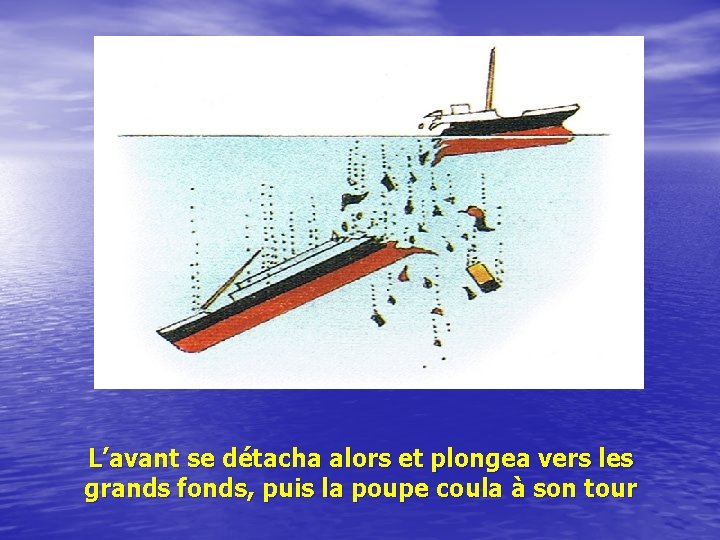 L’avant se détacha alors et plongea vers les grands fonds, puis la poupe coula à son tour